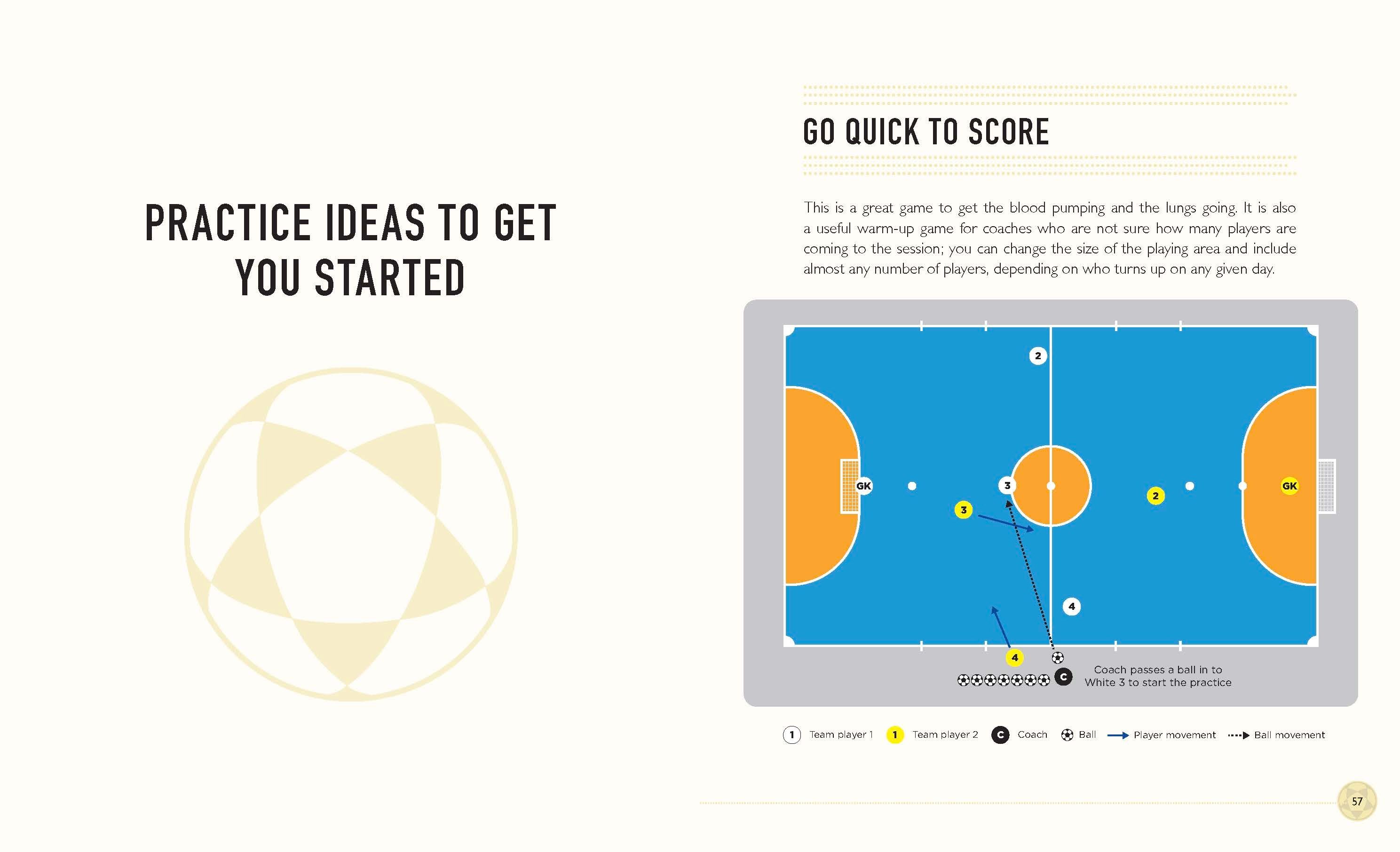 PRACTICE IDEAS TO GET YOU STARTED

GO QUICK TO SCORE

This is a great game to get the blood pumping and the lungs going. It is also a useful warm-up game for coaches who are not sure how many players are coming to the session; you can change the size of the playing area and include almost any number of players, depending on who turns up on any given day.

2
GK
3
3
2
GK
4
4
C
Coach passes a ball in to White 3 to start the practice

1 Team player 1 1 Team player 2 C Coach Ball Player movement Ball movement

57